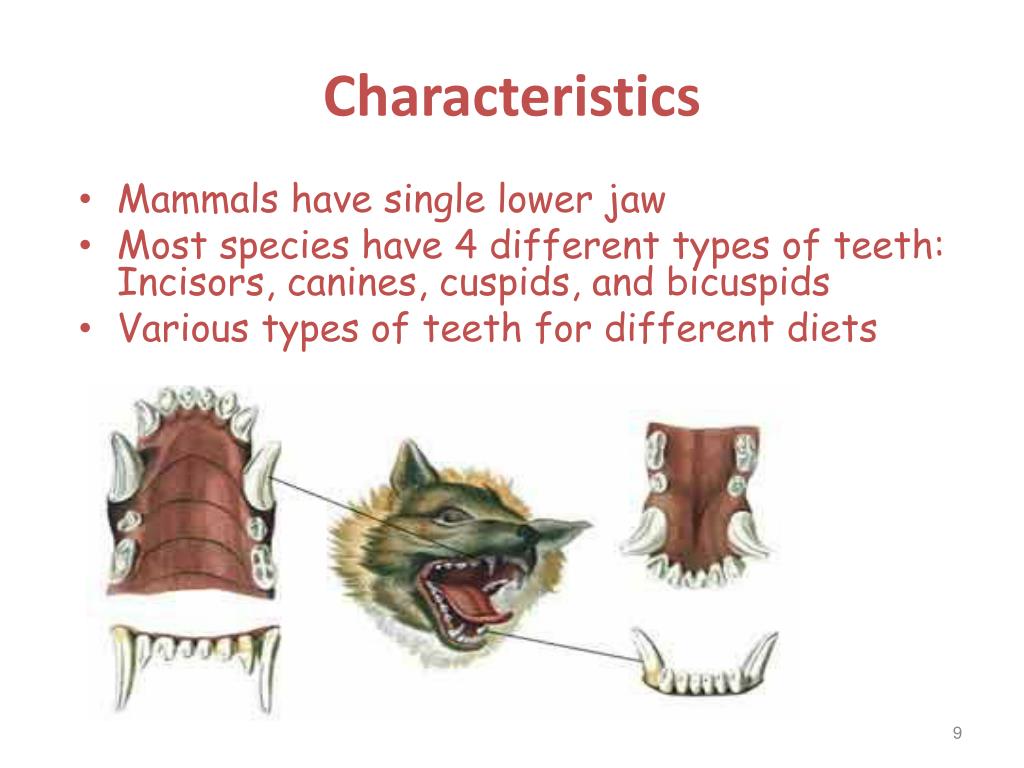 Characteristics

• Mammals have single lower jaw
• Most species have 4 different types of teeth: Incisors, canines, cuspids, and bicuspids
• Various types of teeth for different diets

9